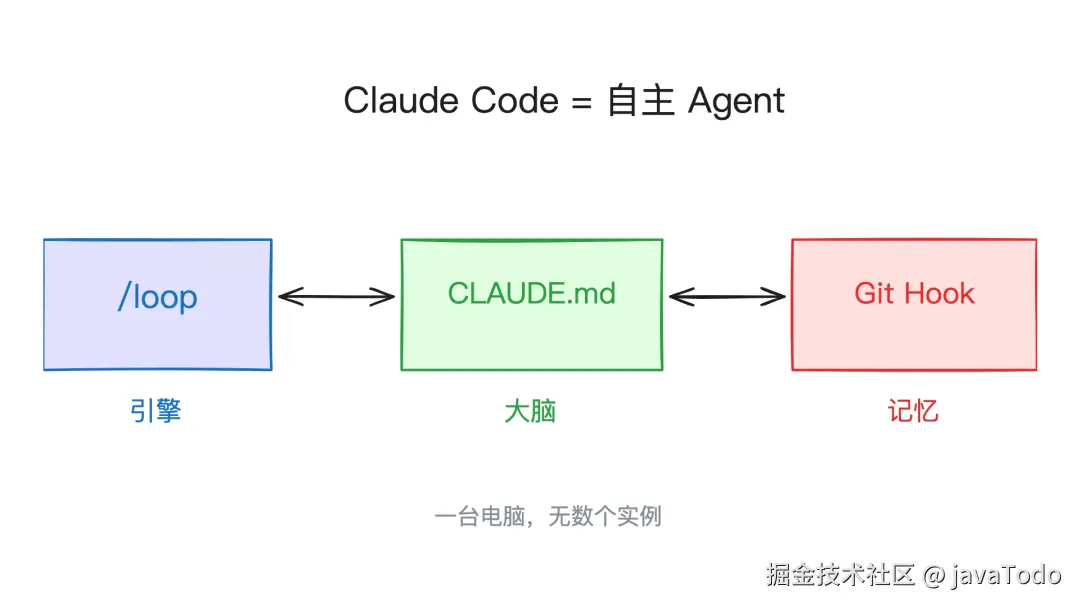 Claude Code = 自主 Agent

/loop

CLAUDE.md

Git Hook

引擎

大脑

记忆

一台电脑，无数个实例

掘金技术社区 @ javaTodo